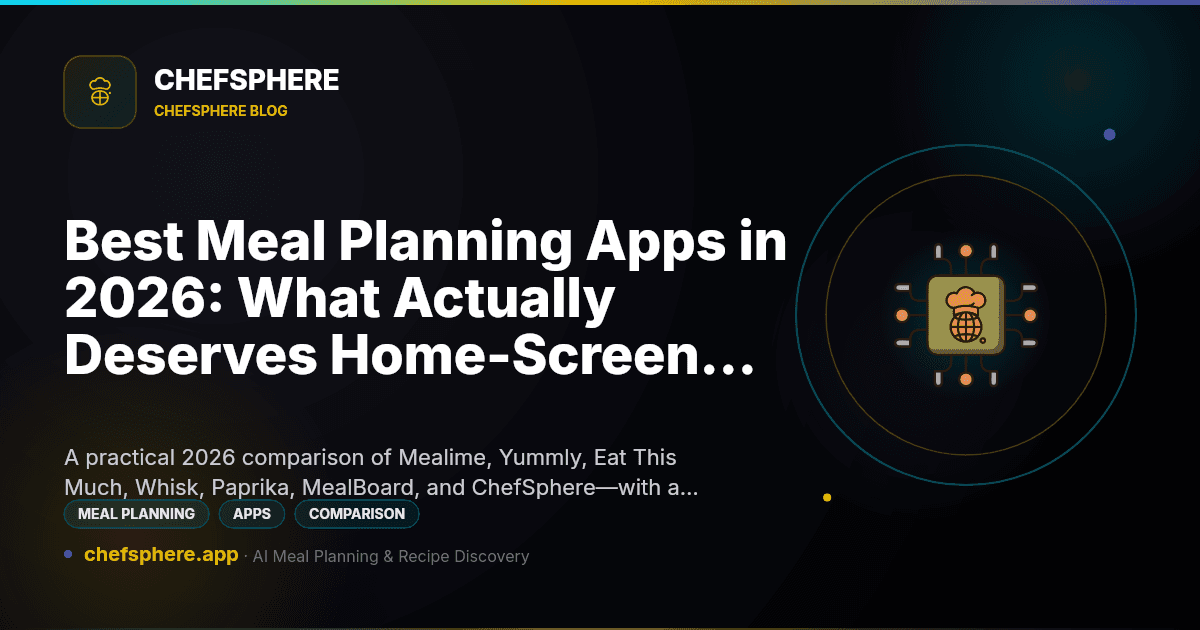 CHEFSPHERE
CHEFSPHERE BLOG

Best Meal Planning Apps in 2026: What Actually Deserves Home-Screen…

A practical 2026 comparison of Mealime, Yummly, Eat This Much, Whisk, Paprika, MealBoard, and ChefSphere—with a…

MEAL PLANNING
APPS
COMPARISON

chefsphere.app · AI Meal Planning & Recipe Discovery